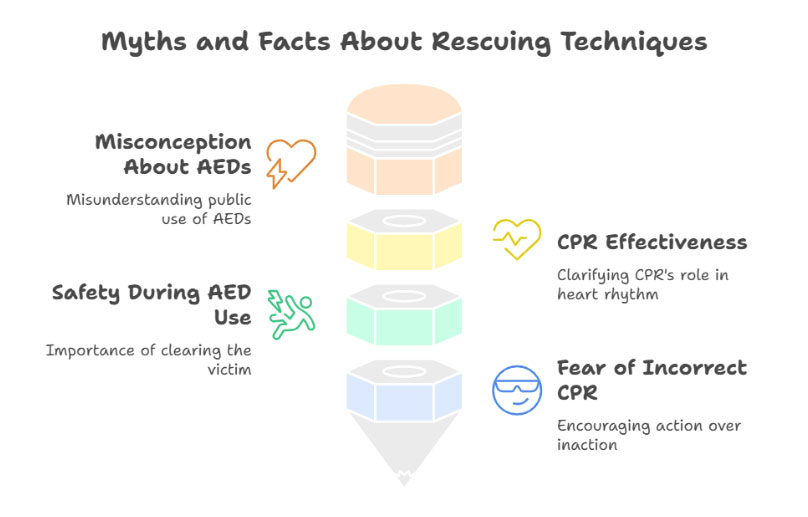 Myths and Facts About Rescuing Techniques

Misconception About AEDs

Misunderstanding public use of AEDs

CPR Effectiveness

Clarifying CPR's role in heart rhythm

Safety During AED Use

Importance of clearing the victim

Fear of Incorrect CPR

Encouraging action over inaction